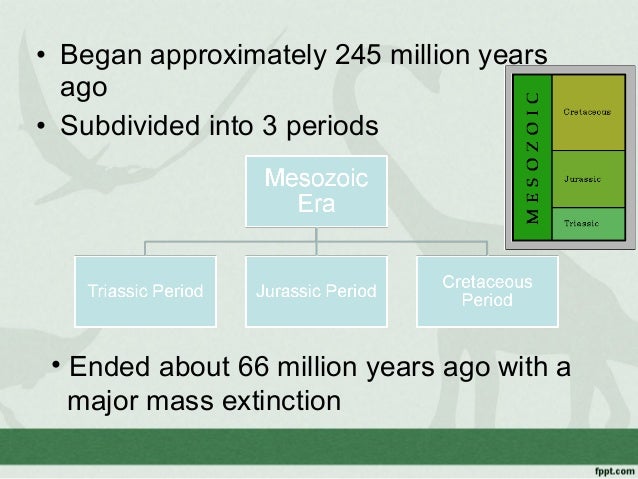 • Began approximately 245 million years ago

• Subdivided into 3 periods

MESOZOIC

Cretaceous

Jurassic

Triassic

Mesozoic Era

Triassic Period

Jurassic Period

Cretaceous Period

• Ended about 66 million years ago with a major mass extinction

fppt.com